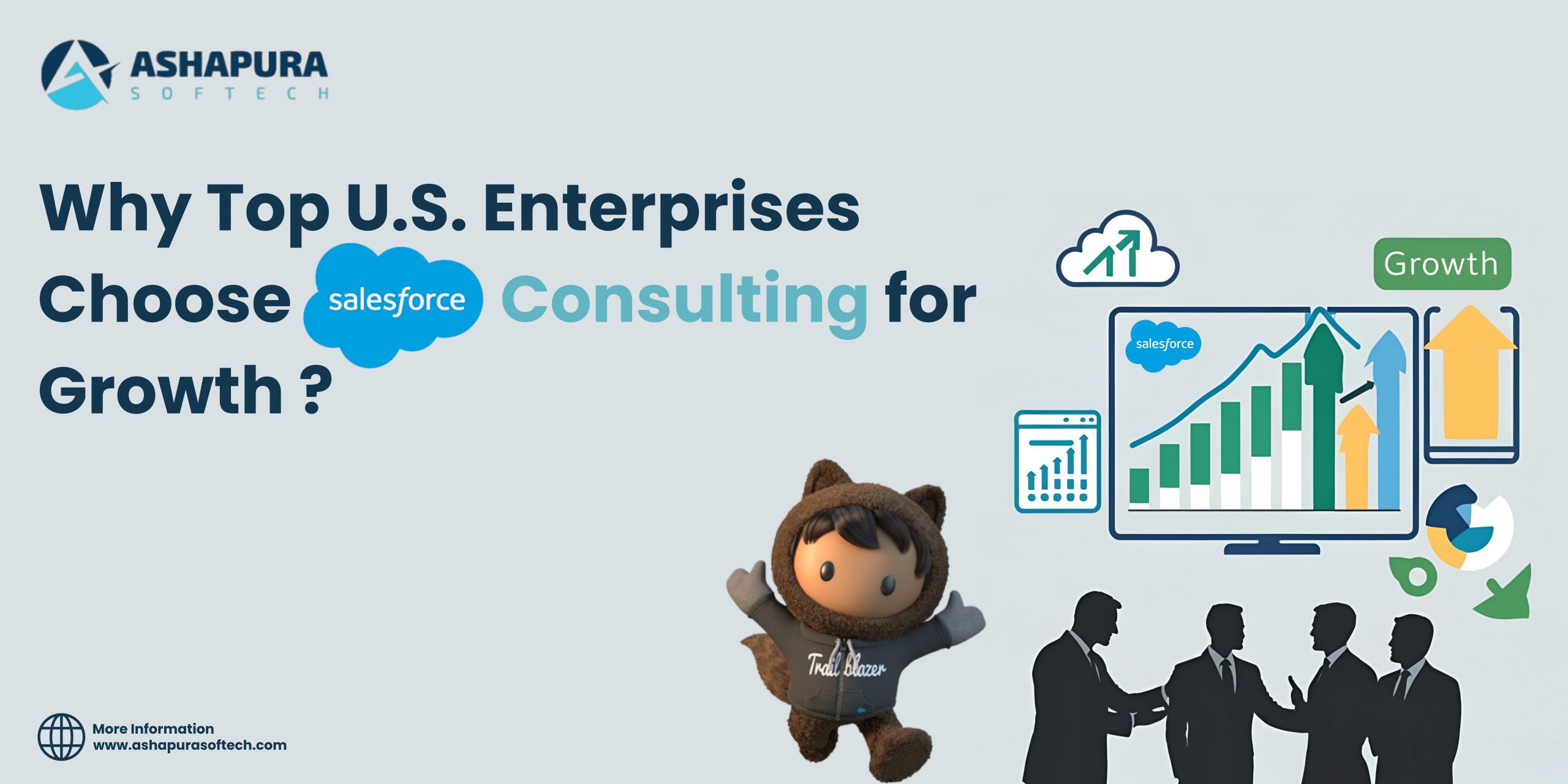 ASHAPURA
SOFTECH

Why Top U.S. Enterprises Choose salesforce Consulting for Growth ?

Growth

salesforce

Trail blazer

More Information
www.ashapurasoftech.com